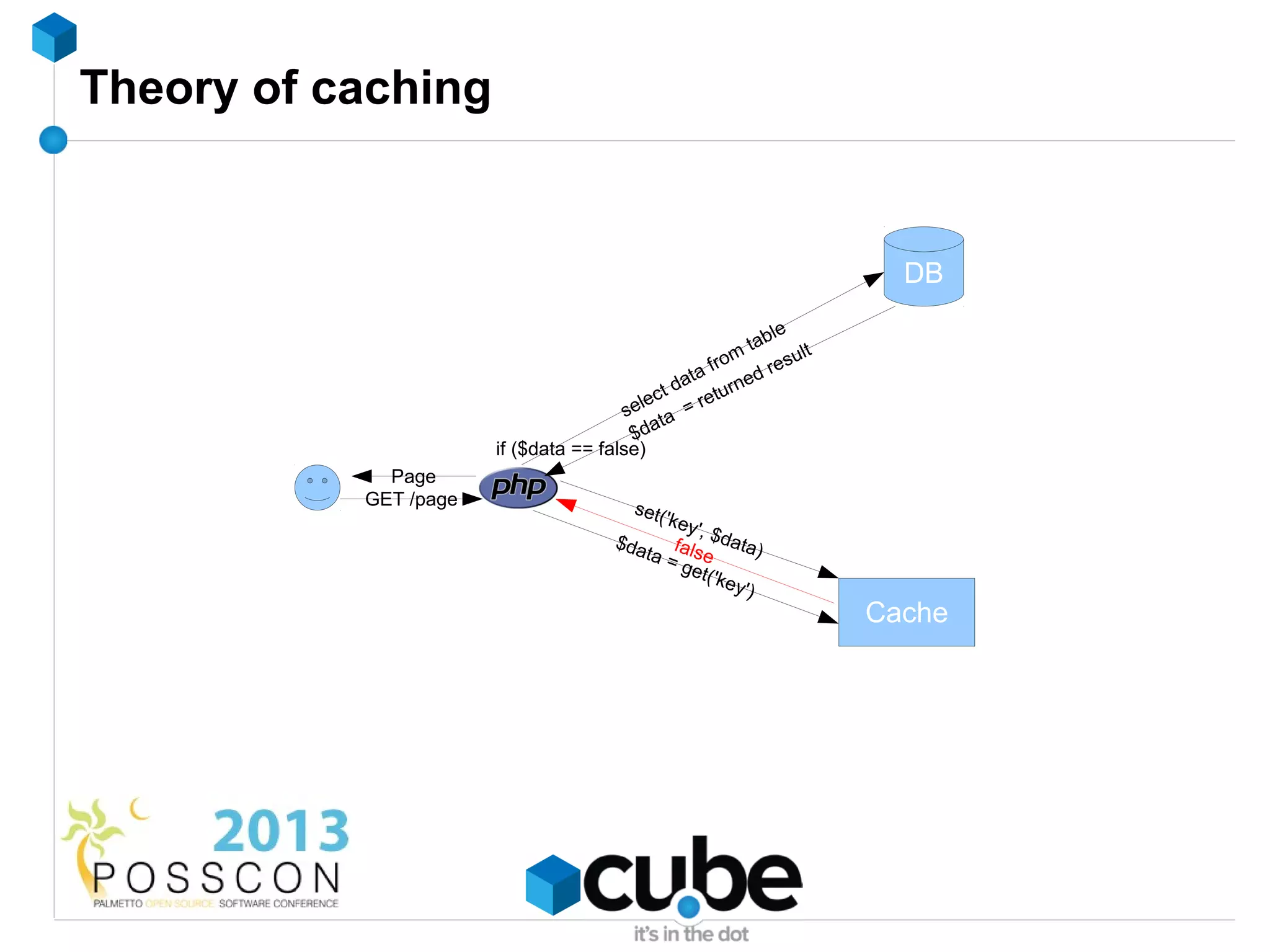 Theory of caching

DB

select data from table

$data = returned result

if ($data == false)

Page

GET /page

php

set('key', $data)

false

$data = get('key')

Cache

2013

POSSCON

PALMETTO OPEN SOURCE SOFTWARE CONFERENCE

cube

it's in the dot